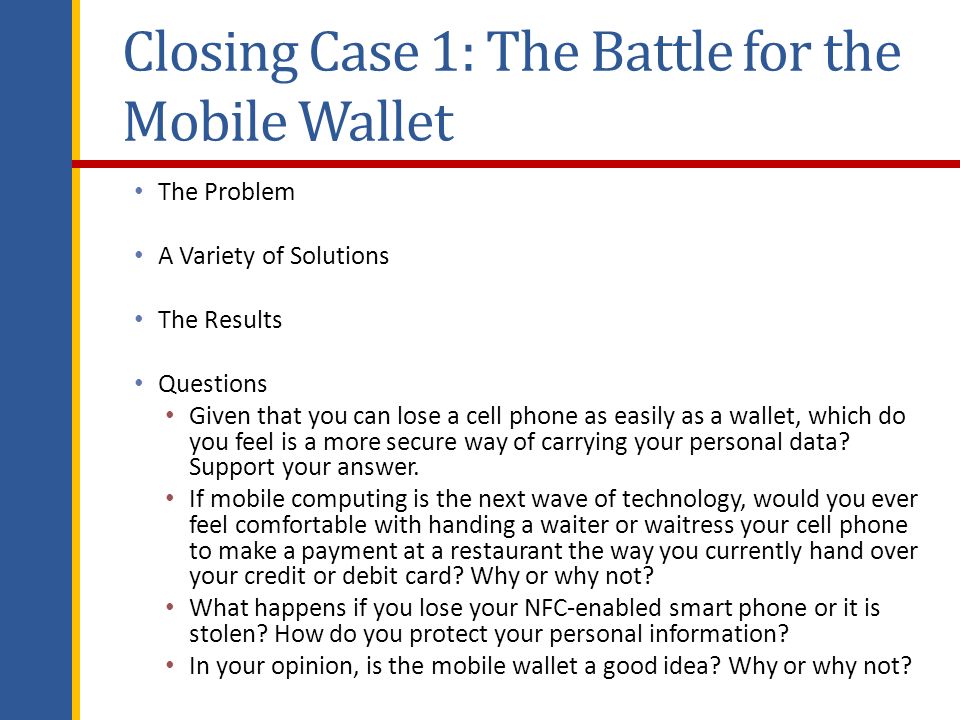 Closing Case 1: The Battle for the Mobile Wallet

• The Problem

• A Variety of Solutions

• The Results

• Questions
  • Given that you can lose a cell phone as easily as a wallet, which do you feel is a more secure way of carrying your personal data? Support your answer.
  • If mobile computing is the next wave of technology, would you ever feel comfortable with handing a waiter or waitress your cell phone to make a payment at a restaurant the way you currently hand over your credit or debit card? Why or why not?
  • What happens if you lose your NFC-enabled smart phone or it is stolen? How do you protect your personal information?
  • In your opinion, is the mobile wallet a good idea? Why or why not?